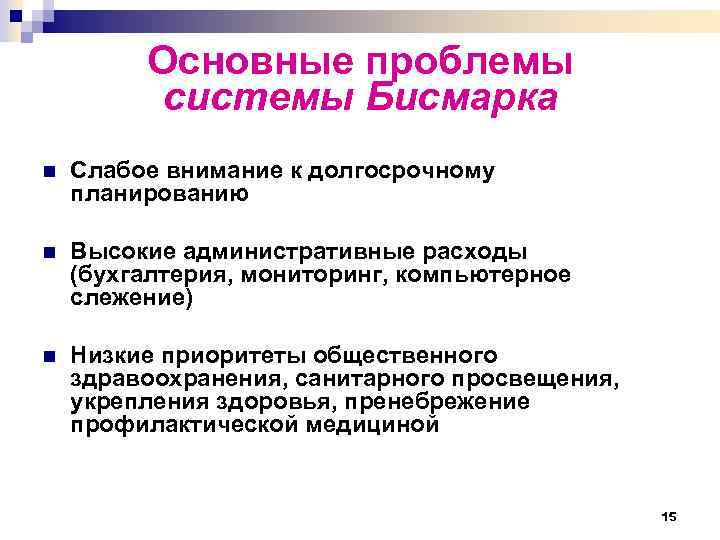 Основные проблемы системы Бисмарка

Слабое внимание к долгосрочному планированию

Высокие административные расходы (бухгалтерия, мониторинг, компьютерное слежение)

Низкие приоритеты общественного здравоохранения, санитарного просвещения, укрепления здоровья, пренебрежение профилактической медициной

15